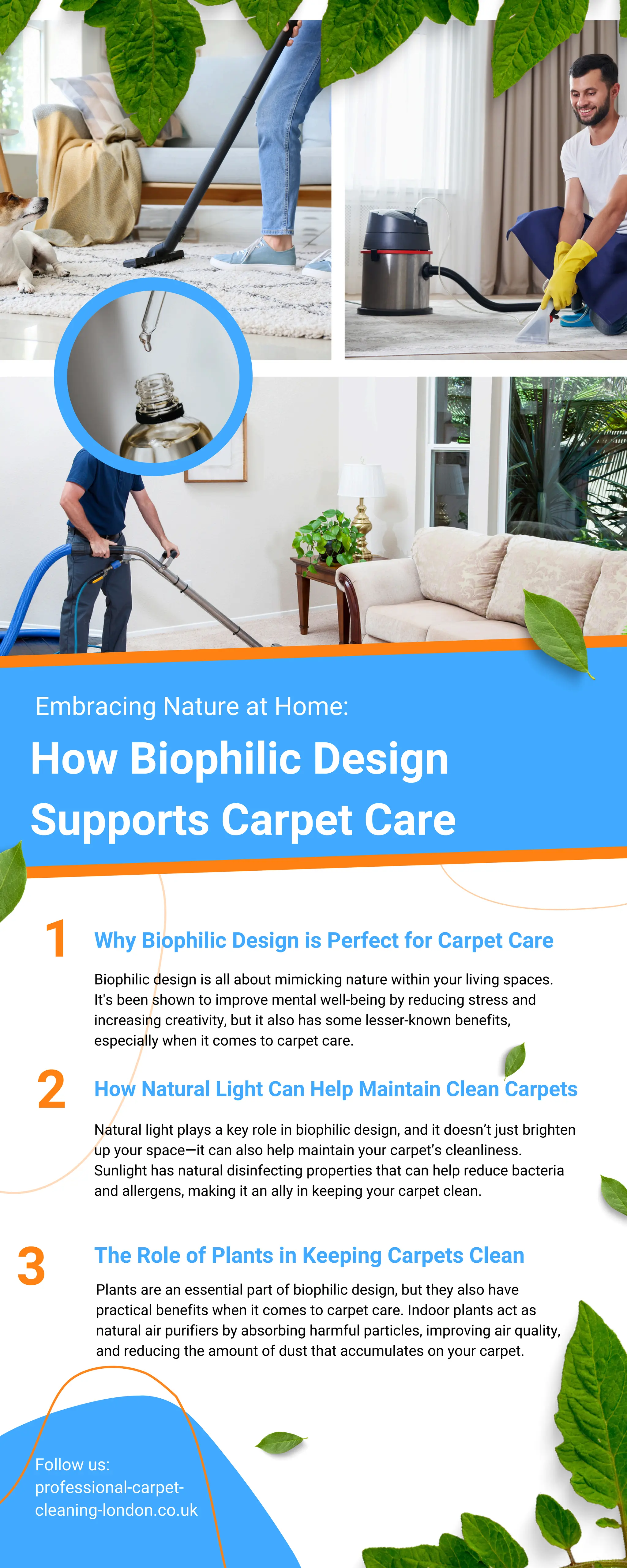 Embracing Nature at Home:

How Biophilic Design Supports Carpet Care

1

Why Biophilic Design is Perfect for Carpet Care

Biophilic design is all about mimicking nature within your living spaces. It's been shown to improve mental well-being by reducing stress and increasing creativity, but it also has some lesser-known benefits, especially when it comes to carpet care.

2

How Natural Light Can Help Maintain Clean Carpets

Natural light plays a key role in biophilic design, and it doesn't just brighten up your space—it can also help maintain your carpet's cleanliness. Sunlight has natural disinfecting properties that can help reduce bacteria and allergens, making it an ally in keeping your carpet clean.

3

The Role of Plants in Keeping Carpets Clean

Plants are an essential part of biophilic design, but they also have practical benefits when it comes to carpet care. Indoor plants act as natural air purifiers by absorbing harmful particles, improving air quality, and reducing the amount of dust that accumulates on your carpet.

Follow us:
professional-carpet-cleaning-london.co.uk